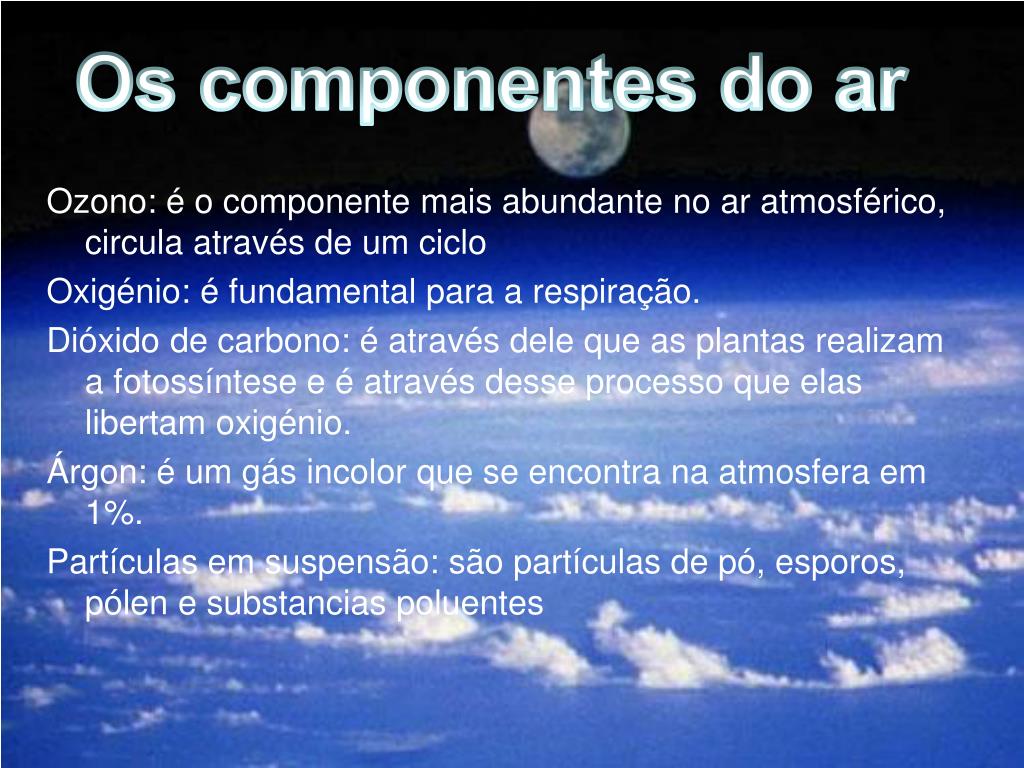 Os componentes do ar

Ozono: é o componente mais abundante no ar atmosférico, circula através de um ciclo

Oxigénio: é fundamental para a respiração.

Dióxido de carbono: é através dele que as plantas realizam a fotossíntese e é através desse processo que elas libertam oxigénio.

Árgon: é um gás incolor que se encontra na atmosfera em 1%.

Partículas em suspensão: são partículas de pó, esporos, pólen e substancias poluentes